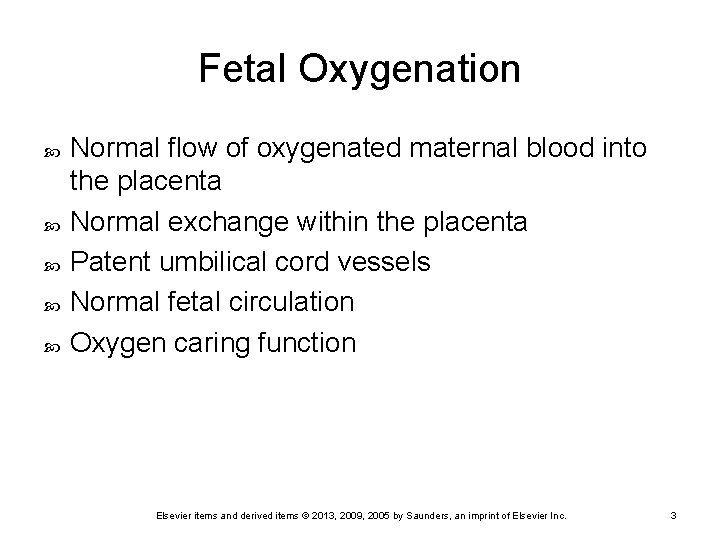 Fetal Oxygenation

- Normal flow of oxygenated maternal blood into the placenta
- Normal exchange within the placenta
- Patent umbilical cord vessels
- Normal fetal circulation
- Oxygen caring function

Elsevier items and derived items © 2013, 2009, 2005 by Saunders, an imprint of Elsevier Inc.

3